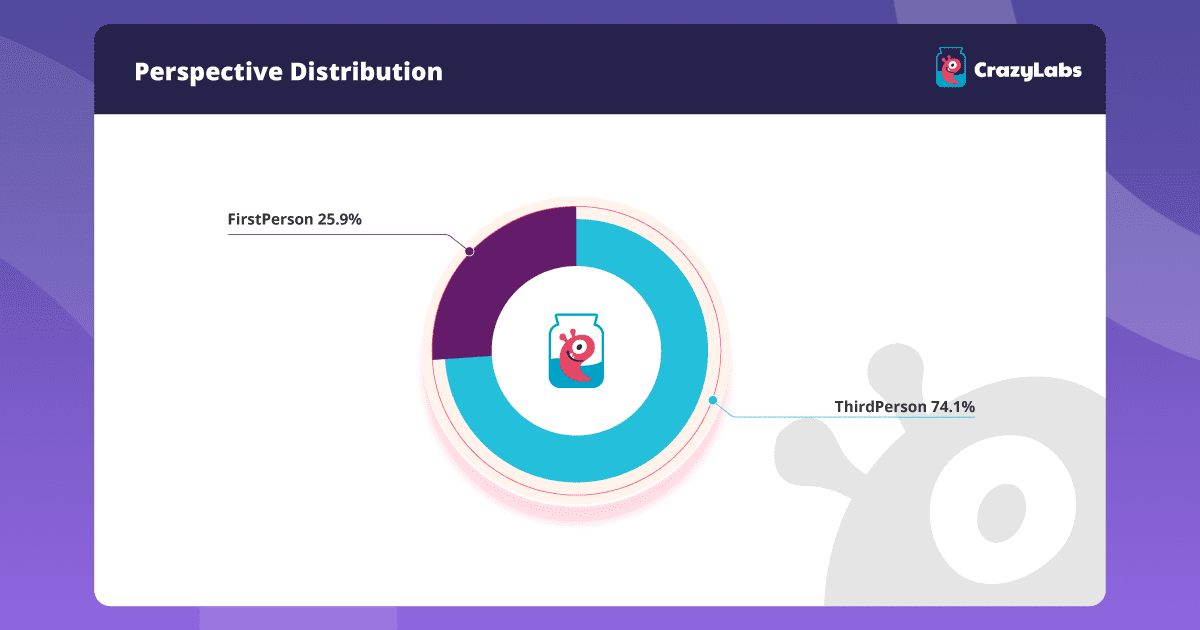 Perspective Distribution

CrazyLabs

FirstPerson 25.9%

ThirdPerson 74.1%